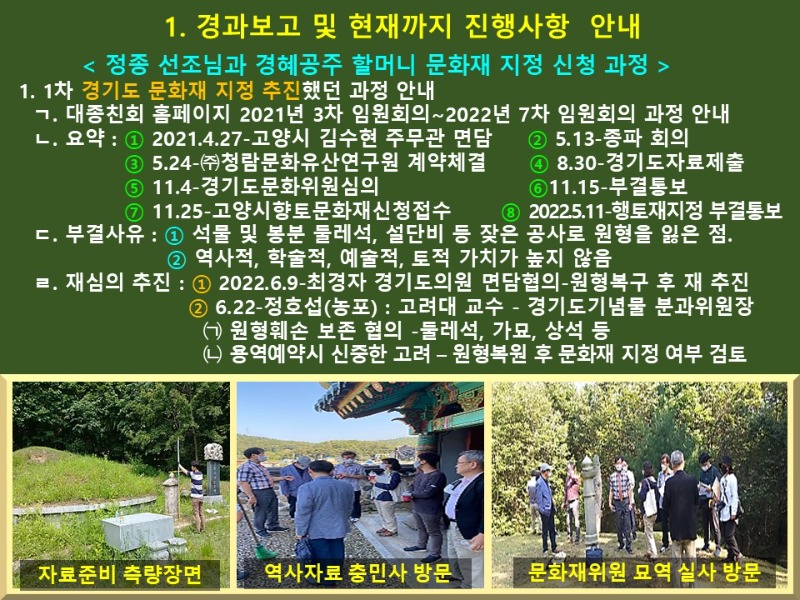 1. 경과보고 및 현재까지 진행사항 안내

< 정종 선조님과 경혜공주 할머니 문화재 지정 신청 과정 >

1. 1차 경기도 문화재 지정 추진했던 과정 안내

ㄱ. 대종친회 홈페이지 2021년 3차 임원회의~2022년 7차 임원회의 과정 안내

ㄴ. 요약 : ① 2021.4.27-고양시 김수현 주무관 면담 ② 5.13-종파 회의
③ 5.24-㈜청람문화유산연구원 계약체결 ④ 8.30-경기도자료제출
⑤ 11.4-경기도문화위원심의 ⑥11.15-부결통보
⑦ 11.25-고양시향토문화재신청접수 ⑧ 2022.5.11-행토재지정 부결통보

ㄷ. 부결사유 : ① 석물 및 봉분 둘레석, 설단비 등 잦은 공사로 원형을 잃은 점.
② 역사적, 학술적, 예술적, 토적 가치가 높지 않음

ㄹ. 재심의 추진 : ① 2022.6.9-최경자 경기도의원 면담협의-원형복구 후 재 추진
② 6.22-정호섭(농포) : 고려대 교수 - 경기도기념물 분과위원장
㈀ 원형훼손 보존 협의 -둘레석, 가묘, 상석 등
㈁ 용역예약시 신중한 고려 – 원형복원 후 문화재 지정 여부 검토

자료준비 측량장면

역사자료 충민사 방문

문화재위원 묘역 실사 방문